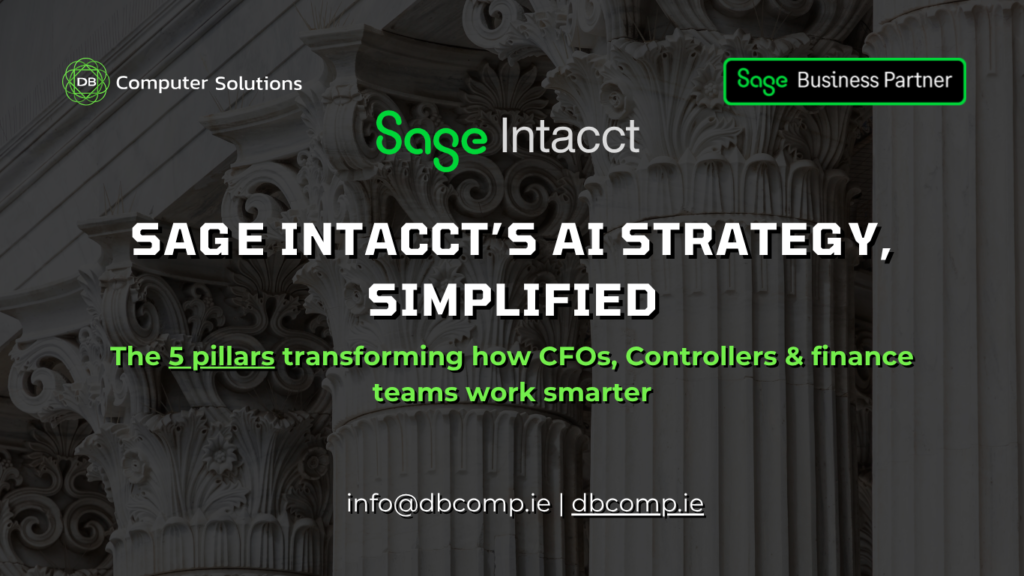 DB Computer Solutions

Sage Business Partner

Sage Intacct

SAGE INTACCT'S AI STRATEGY, SIMPLIFIED

The 5 pillars transforming how CFOs, Controllers & finance teams work smarter

info@dbcomp.ie | dbcomp.ie